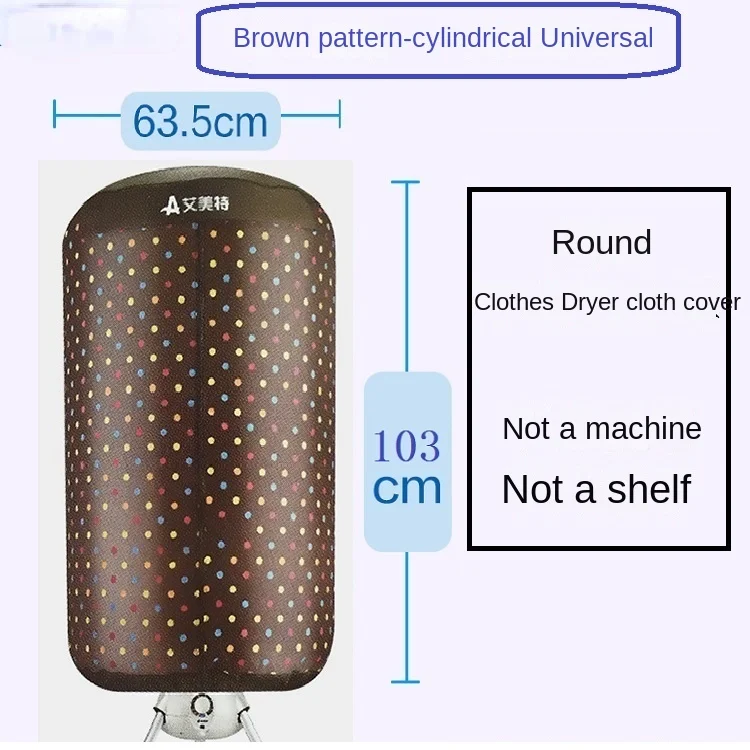 Brown pattern-cylindrical Universal

63.5cm

艾美特

103 cm

Round

Clothes Dryer cloth cover

Not a machine

Not a shelf